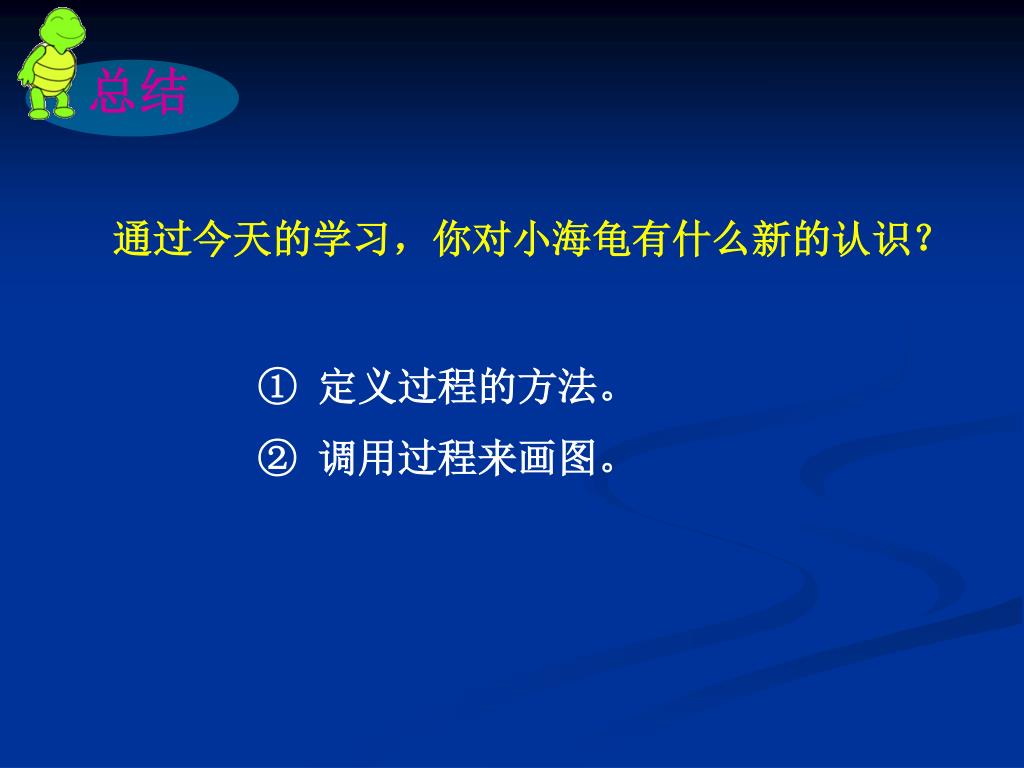 总结

通过今天的学习，你对小海龟有什么新的认识?

① 定义过程的方法。
② 调用过程来画图。